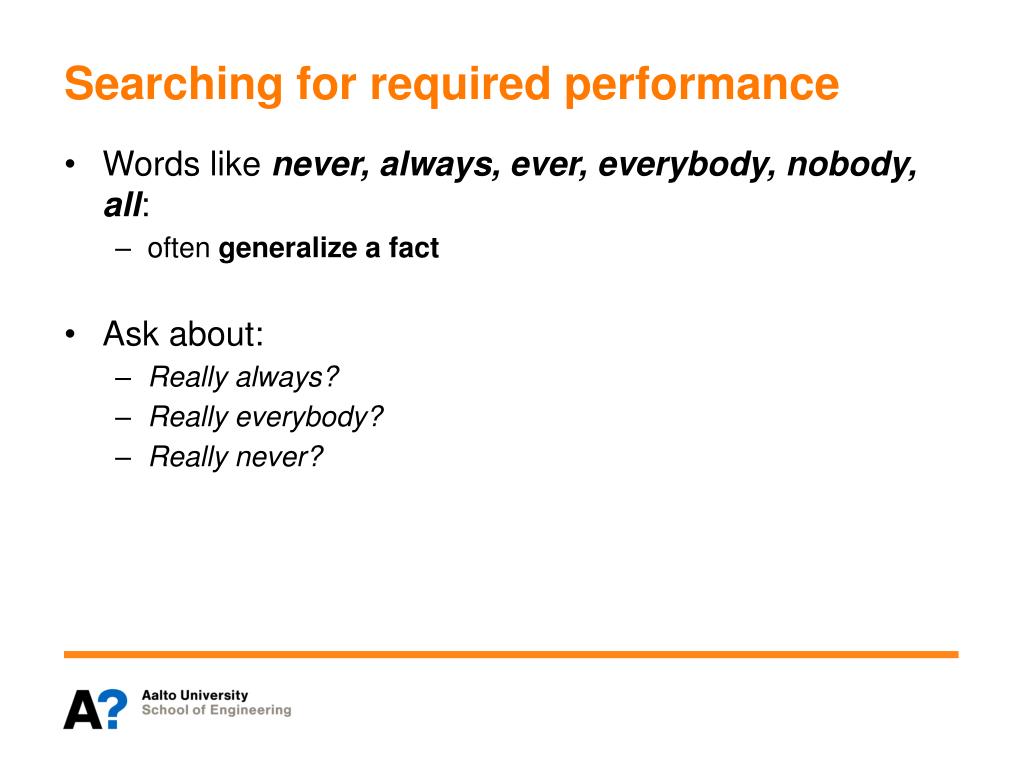 Searching for required performance

• Words like never, always, ever, everybody, nobody, all:
– often generalize a fact

• Ask about:
– Really always?
– Really everybody?
– Really never?

A?
Aalto University
School of Engineering